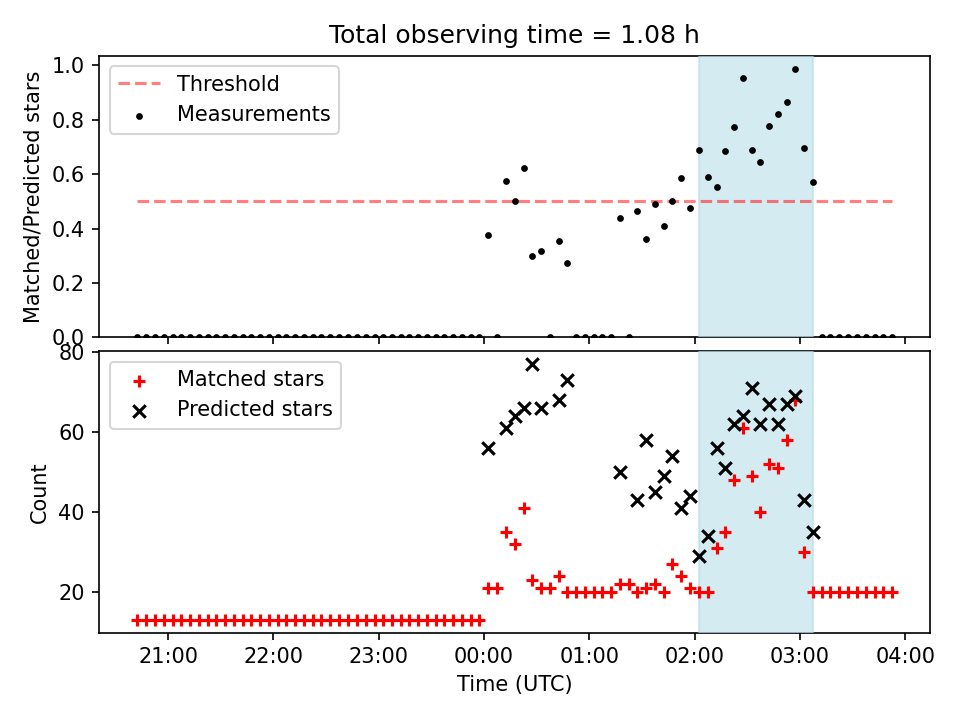 Total observing time = 1.08 h

Threshold
Measurements

Matched/Predicted stars
1.0
0.8
0.6
0.4
0.2
0.0

Matched stars
Predicted stars

Count
80
60
40
20

21:00
22:00
23:00
00:00
01:00
02:00
03:00
04:00
Time (UTC)